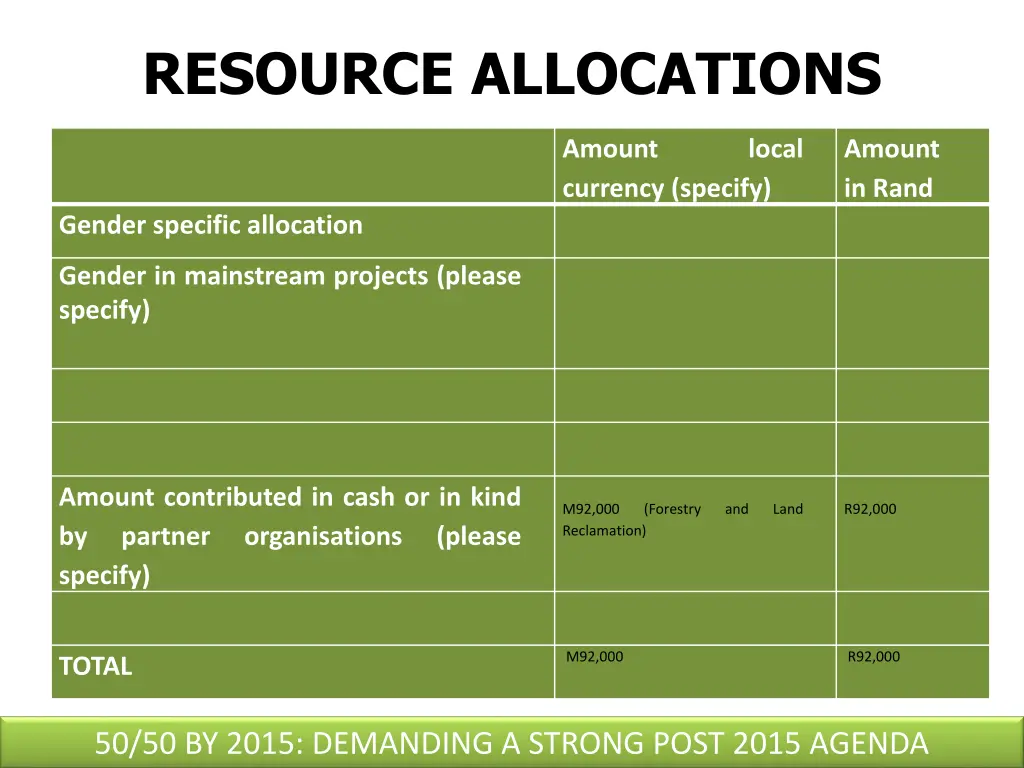 RESOURCE ALLOCATIONS

| | Amount local currency (specify) | Amount in Rand |
|---|---|---|
| Gender specific allocation | | |
| Gender in mainstream projects (please specify) | | |
| | | |
| | | |
| Amount contributed in cash or in kind by partner organisations (please specify) | M92,000 (Forestry and Land Reclamation) | R92,000 |
| | | |
| TOTAL | M92,000 | R92,000 |

50/50 BY 2015: DEMANDING A STRONG POST 2015 AGENDA